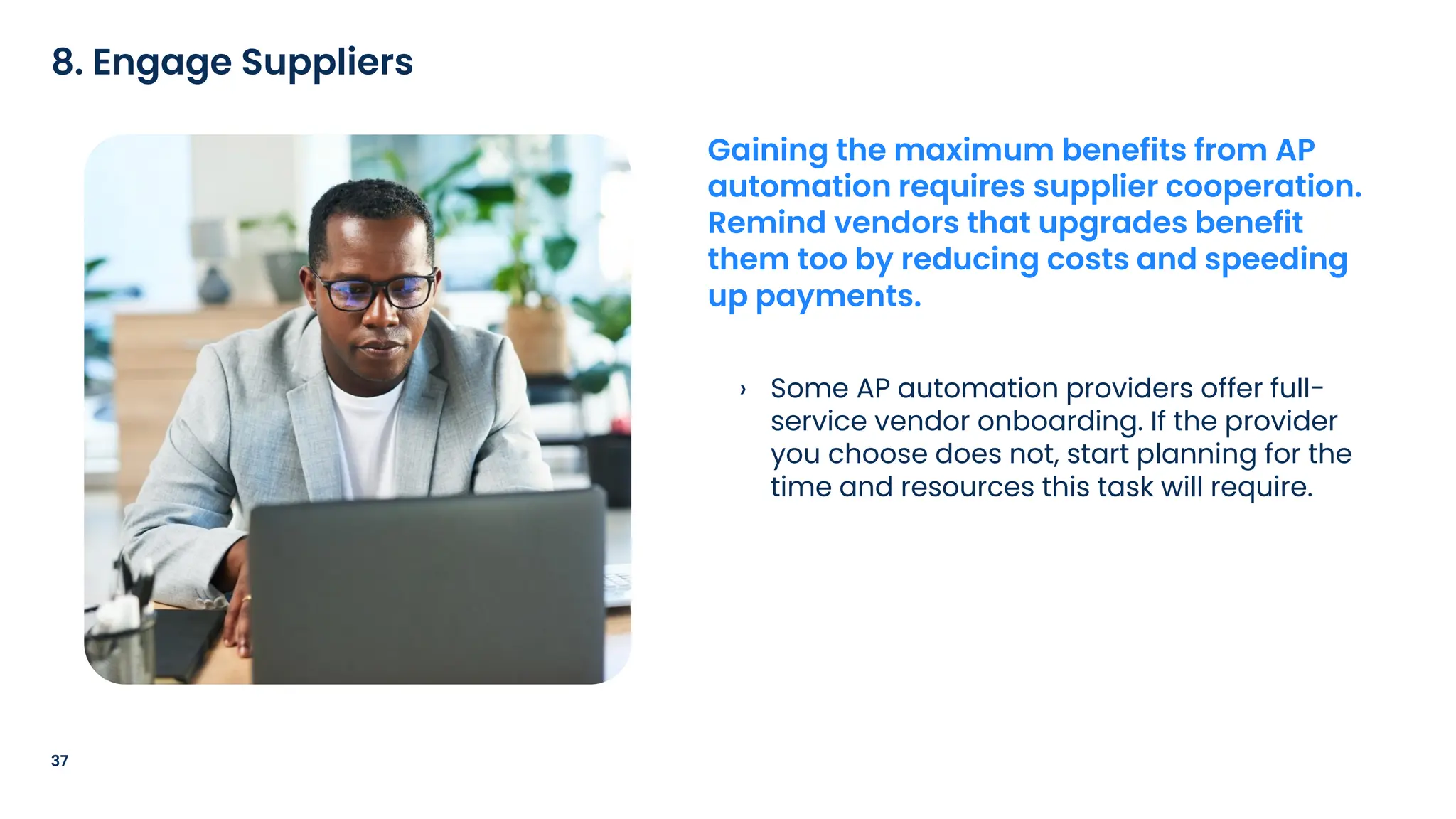 8. Engage Suppliers

Gaining the maximum benefits from AP automation requires supplier cooperation. Remind vendors that upgrades benefit them too by reducing costs and speeding up payments.

› Some AP automation providers offer full-service vendor onboarding. If the provider you choose does not, start planning for the time and resources this task will require.

37